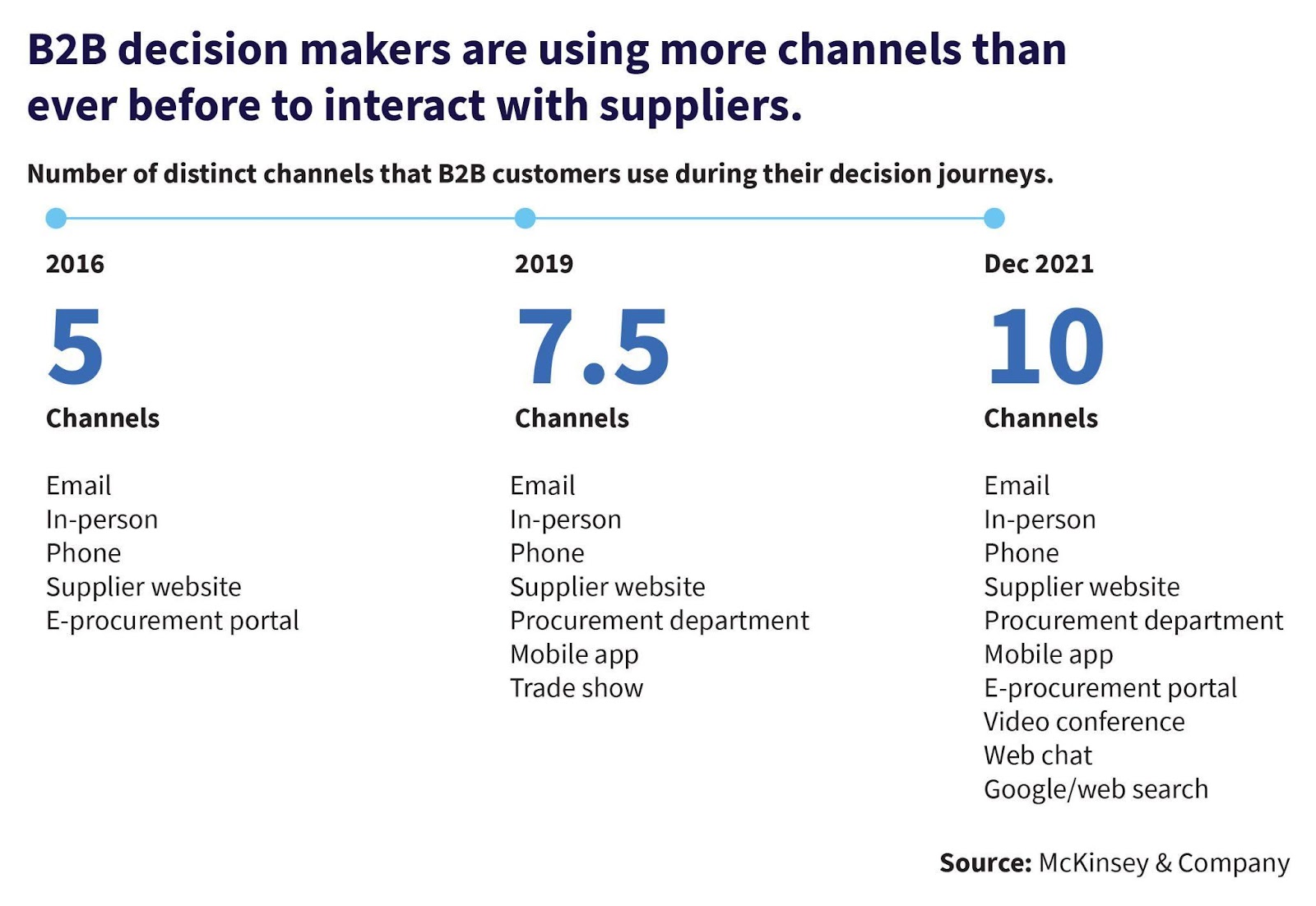 B2B decision makers are using more channels than ever before to interact with suppliers.

Number of distinct channels that B2B customers use during their decision journeys.

2016

5

Channels

Email
In-person
Phone
Supplier website
E-procurement portal

2019

7.5

Channels

Email
In-person
Phone
Supplier website
Procurement department
Mobile app
Trade show

Dec 2021

10

Channels

Email
In-person
Phone
Supplier website
Procurement department
Mobile app
E-procurement portal
Video conference
Web chat
Google/web search

Source: McKinsey & Company